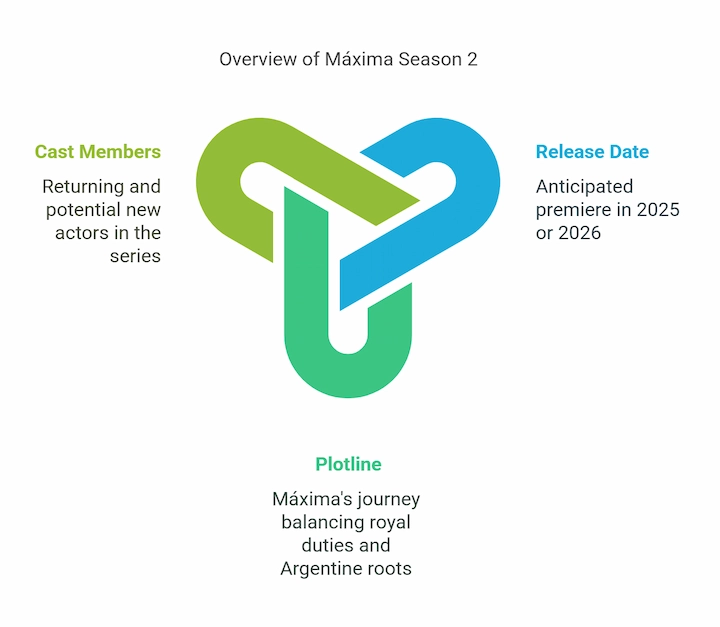 Overview of Máxima Season 2

Cast Members

Returning and potential new actors in the series

Release Date

Anticipated premiere in 2025 or 2026

Plotline

Máxima's journey balancing royal duties and Argentine roots